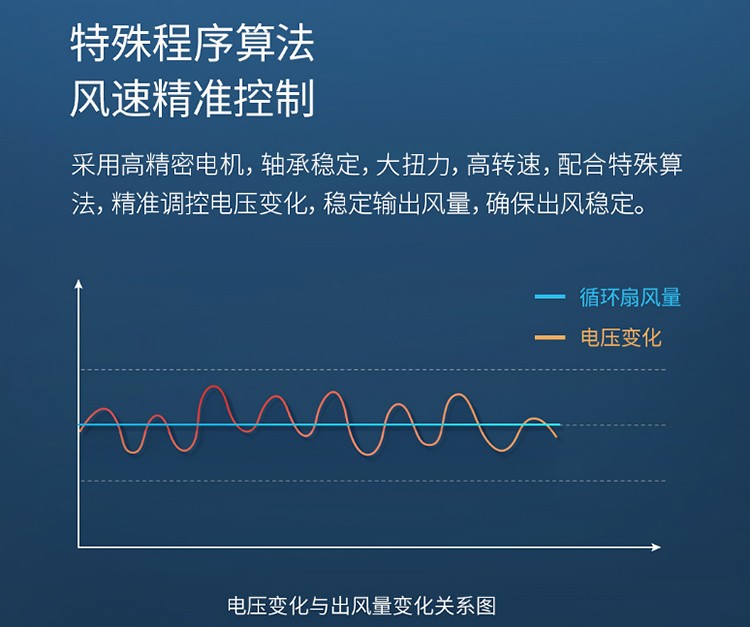 特殊程序算法
风速精准控制

采用高精密电机，轴承稳定，大扭力，高转速，配合特殊算法，精准调控电压变化，稳定输出风量，确保出风稳定。

循环扇风量
电压变化

电压变化与出风量变化关系图